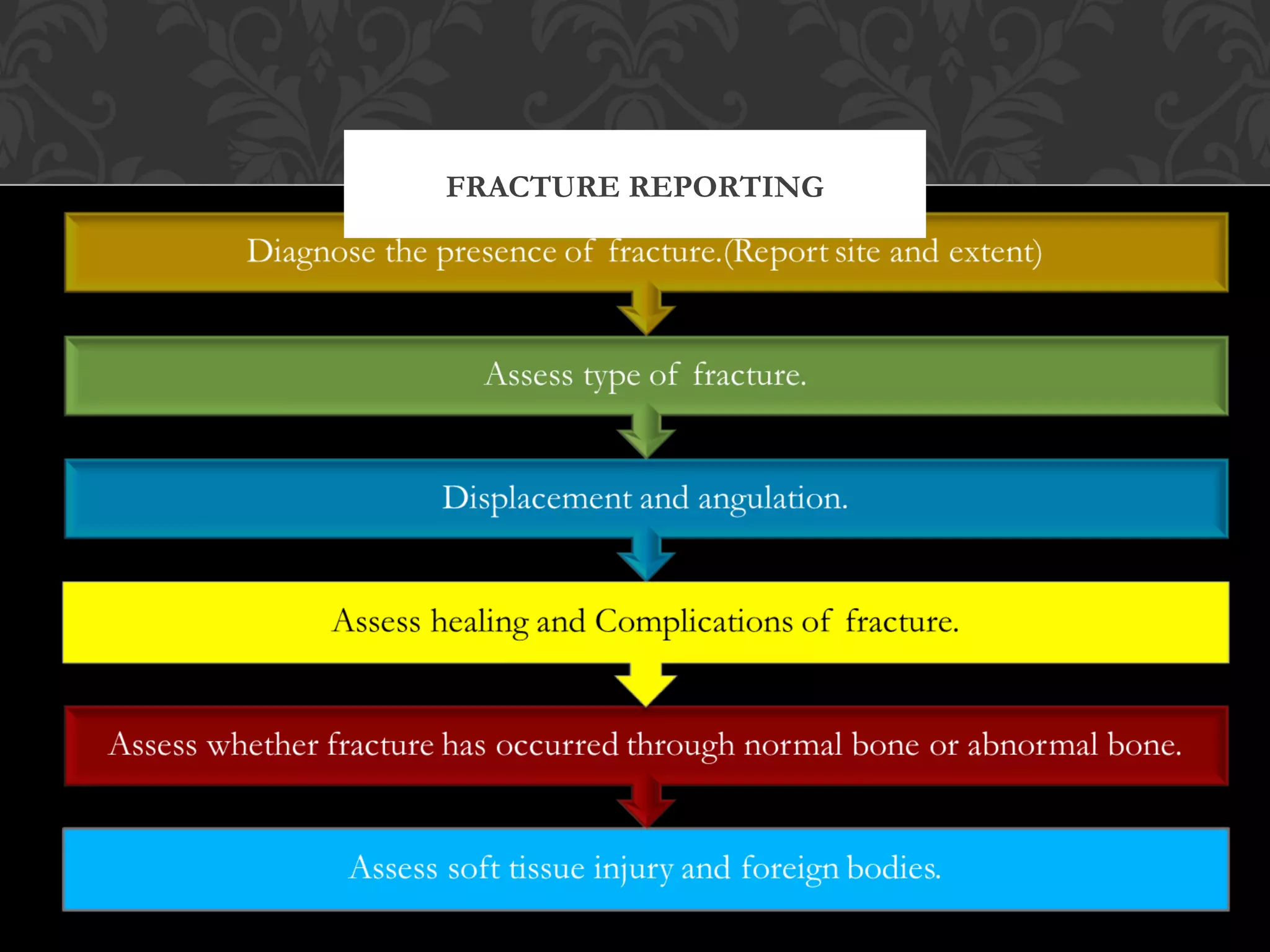 FRACTURE REPORTING

Diagnose the presence of fracture.(Report site and extent)

Assess type of fracture.

Displacement and angulation.

Assess healing and Complications of fracture.

Assess whether fracture has occurred through normal bone or abnormal bone.

Assess soft tissue injury and foreign bodies.